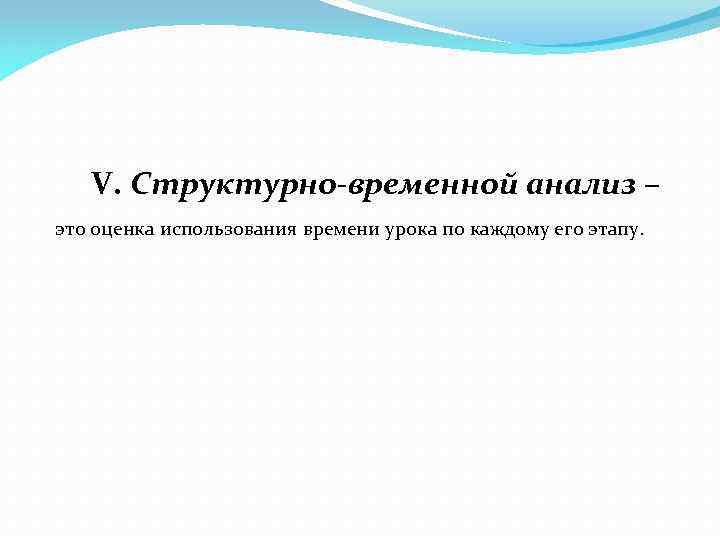 V. Структурно-временной анализ –

это оценка использования времени урока по каждому его этапу.